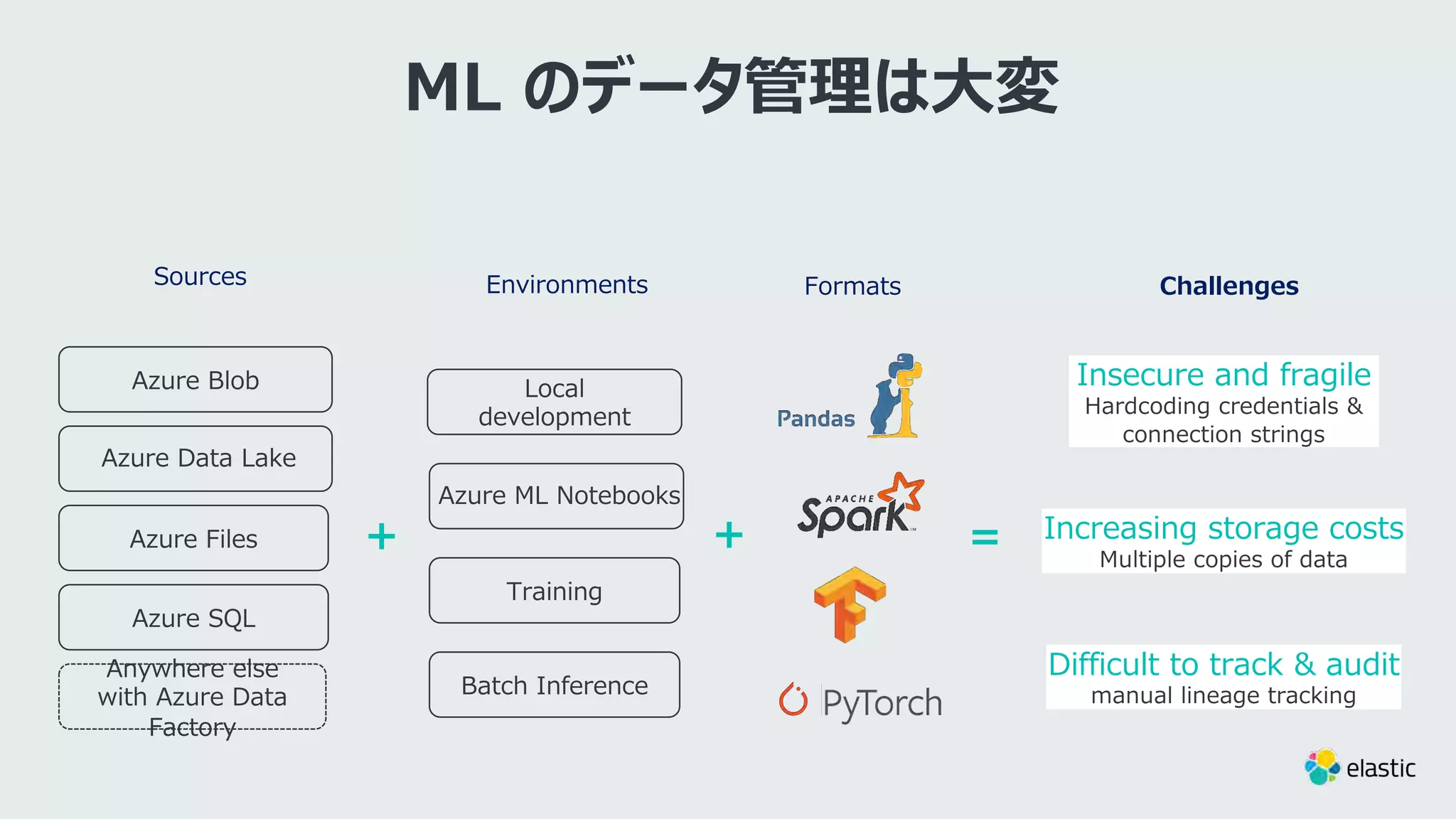 ML のデータ管理は大変

Sources

Azure Blob

Azure Data Lake

Azure Files

Azure SQL

Anywhere else with Azure Data Factory

+

Environments

Local development

Azure ML Notebooks

Training

Batch Inference

+

Formats

Pandas

APACHE Spark

PyTorch

=

Challenges

Insecure and fragile
Hardcoding credentials & connection strings

Increasing storage costs
Multiple copies of data

Difficult to track & audit
manual lineage tracking

elastic